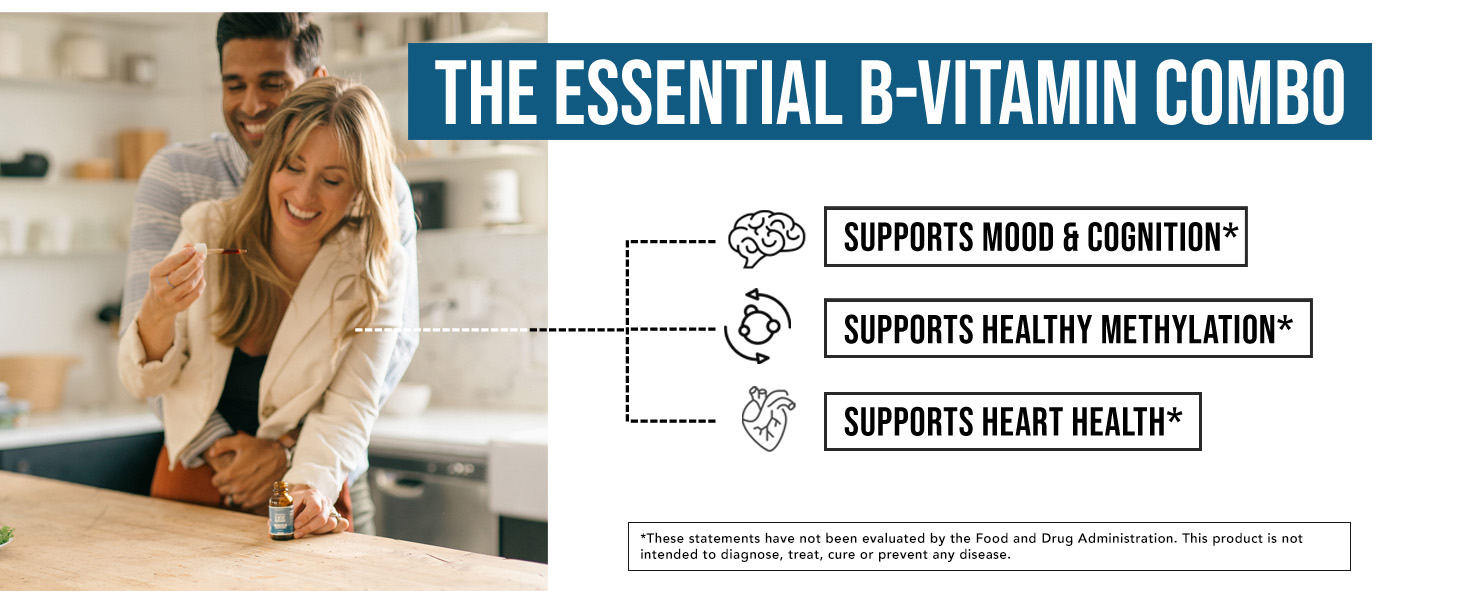 THE ESSENTIAL B-VITAMIN COMBO

SUPPORTS MOOD & COGNITION*

SUPPORTS HEALTHY METHYLATION*

SUPPORTS HEART HEALTH*

*These statements have not been evaluated by the Food and Drug Administration. This product is not intended to diagnose, treat, cure or prevent any disease.